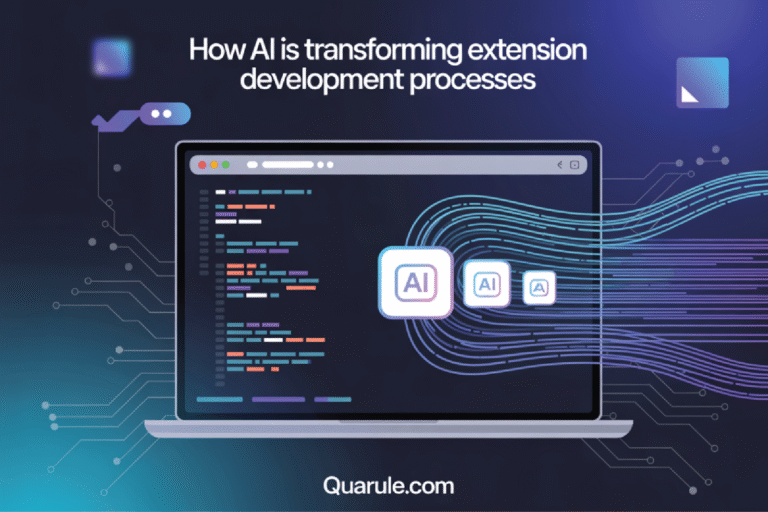 How AI is transforming extension development processes

AI

AI

A

Quarule.com